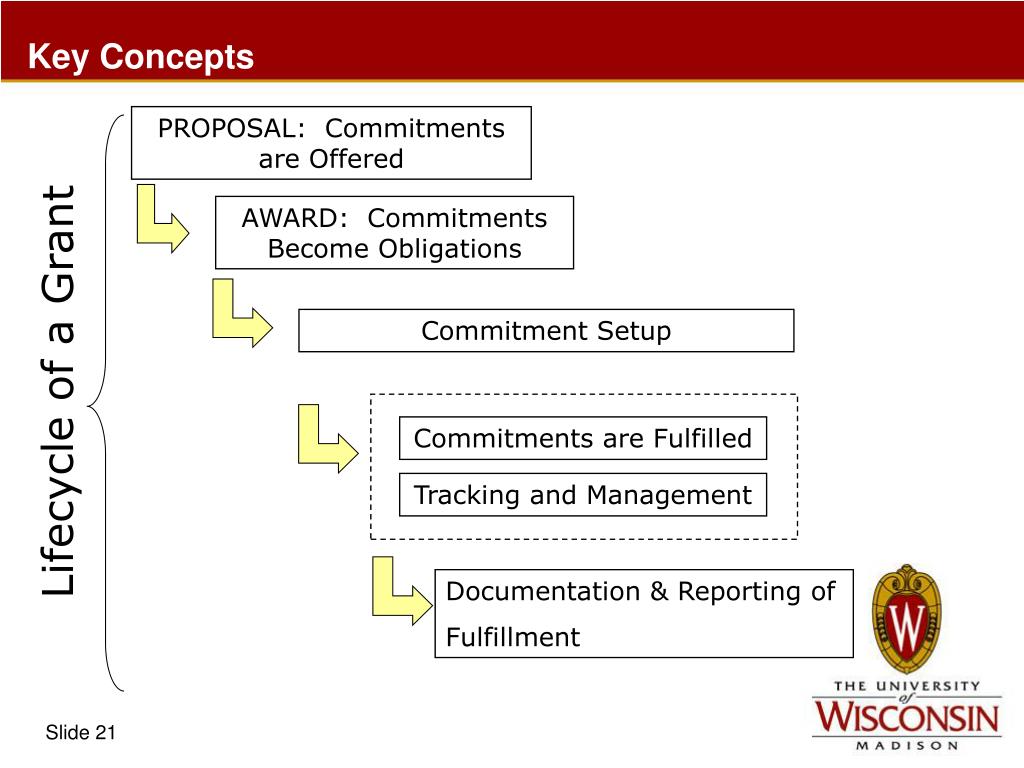 Key Concepts

Lifecycle of a Grant

PROPOSAL: Commitments are Offered

AWARD: Commitments Become Obligations

Commitment Setup

Commitments are Fulfilled

Tracking and Management

Documentation & Reporting of Fulfillment

W

THE UNIVERSITY of WISCONSIN MADISON

Slide 21